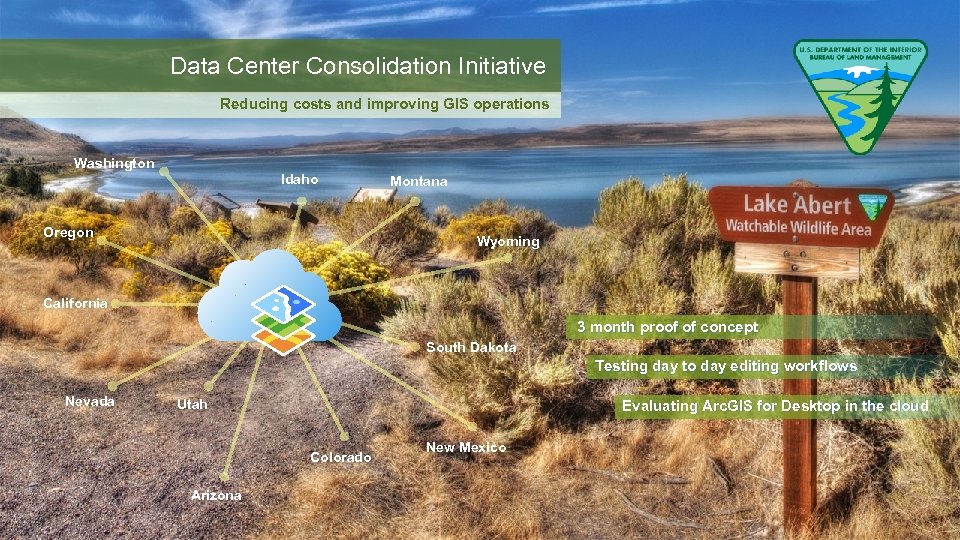 Data Center Consolidation Initiative

Reducing costs and improving GIS operations

U.S. DEPARTMENT OF THE INTERIOR
BUREAU OF LAND MANAGEMENT

Washington

Idaho

Montana

Oregon

Wyoming

California

South Dakota

Nevada

Utah

Colorado

New Mexico

Arizona

Lake Abert
Watchable Wildlife Area

3 month proof of concept

Testing day to day editing workflows

Evaluating ArcGIS for Desktop in the cloud